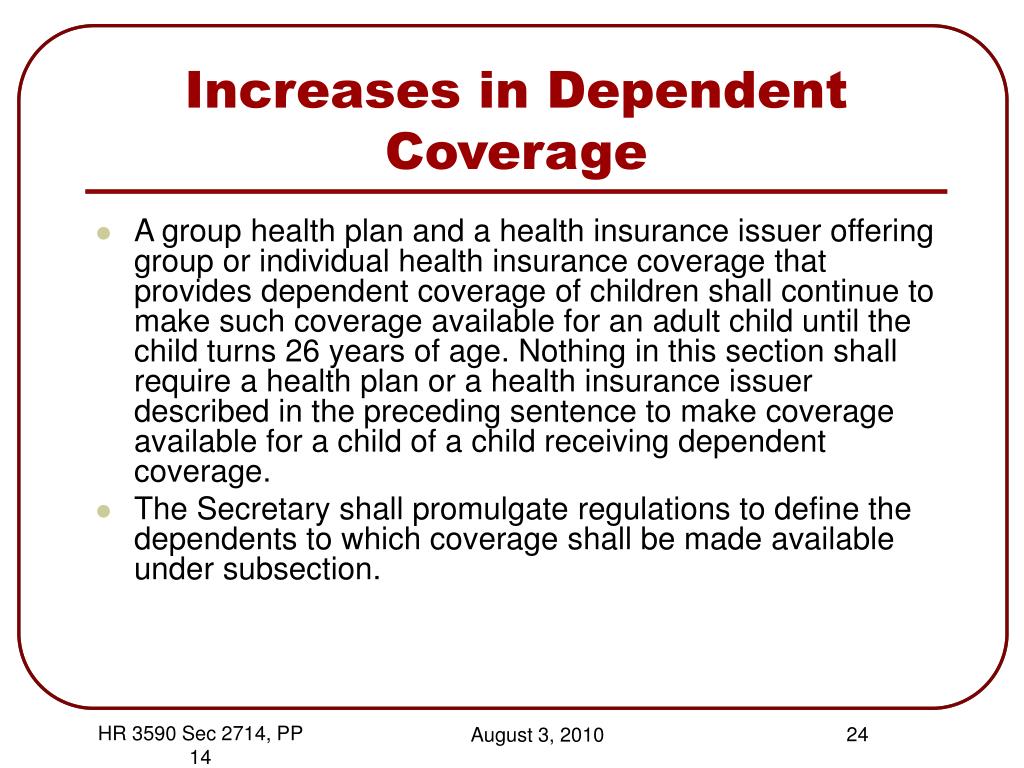 Increases in Dependent Coverage

- A group health plan and a health insurance issuer offering group or individual health insurance coverage that provides dependent coverage of children shall continue to make such coverage available for an adult child until the child turns 26 years of age. Nothing in this section shall require a health plan or a health insurance issuer described in the preceding sentence to make coverage available for a child of a child receiving dependent coverage.
- The Secretary shall promulgate regulations to define the dependents to which coverage shall be made available under subsection.

HR 3590 Sec 2714, PP 14

August 3, 2010

24